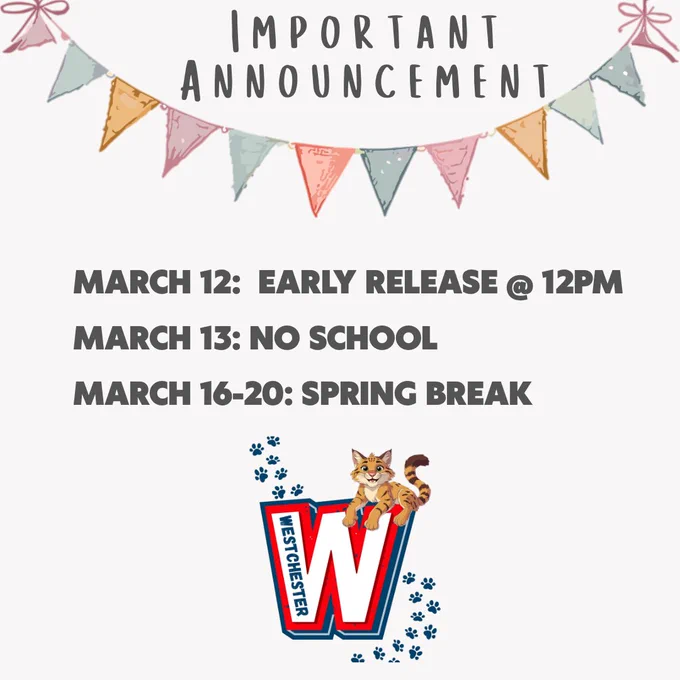 IMPORTANT ANNOUNCEMENT

MARCH 12: EARLY RELEASE @ 12PM

MARCH 13: NO SCHOOL

MARCH 16-20: SPRING BREAK

WESTCHESTER

W